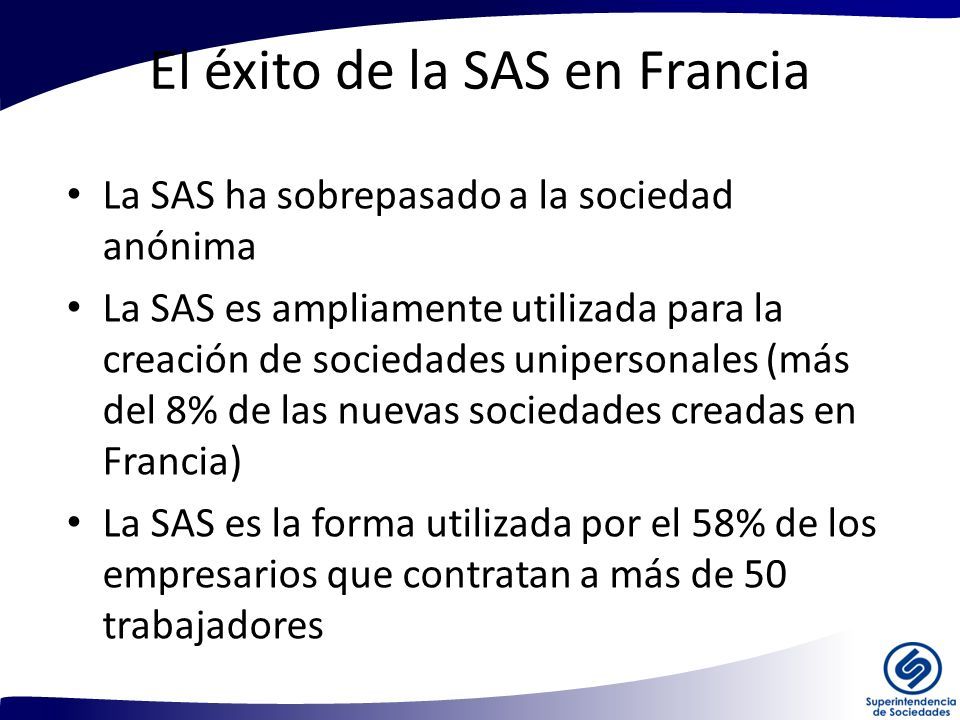 El éxito de la SAS en Francia

• La SAS ha sobrepasado a la sociedad anónima
• La SAS es ampliamente utilizada para la creación de sociedades unipersonales (más del 8% de las nuevas sociedades creadas en Francia)
• La SAS es la forma utilizada por el 58% de los empresarios que contratan a más de 50 trabajadores

Superintendencia de Sociedades